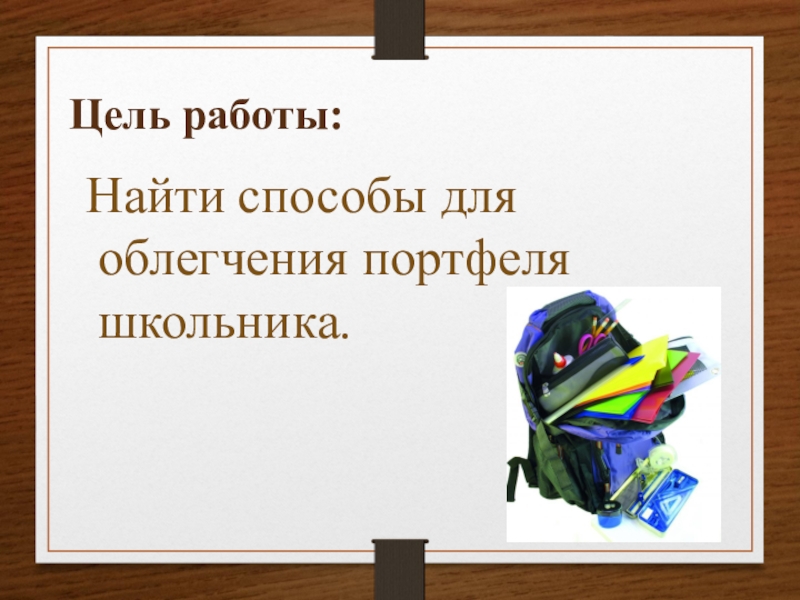 Цель работы:

Найти способы для облегчения портфеля школьника.